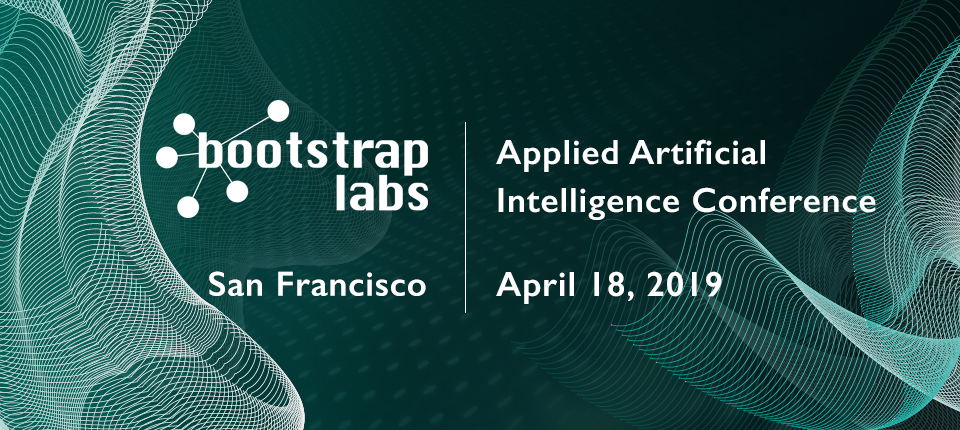 bootstrap labs

San Francisco

Applied Artificial Intelligence Conference

April 18, 2019